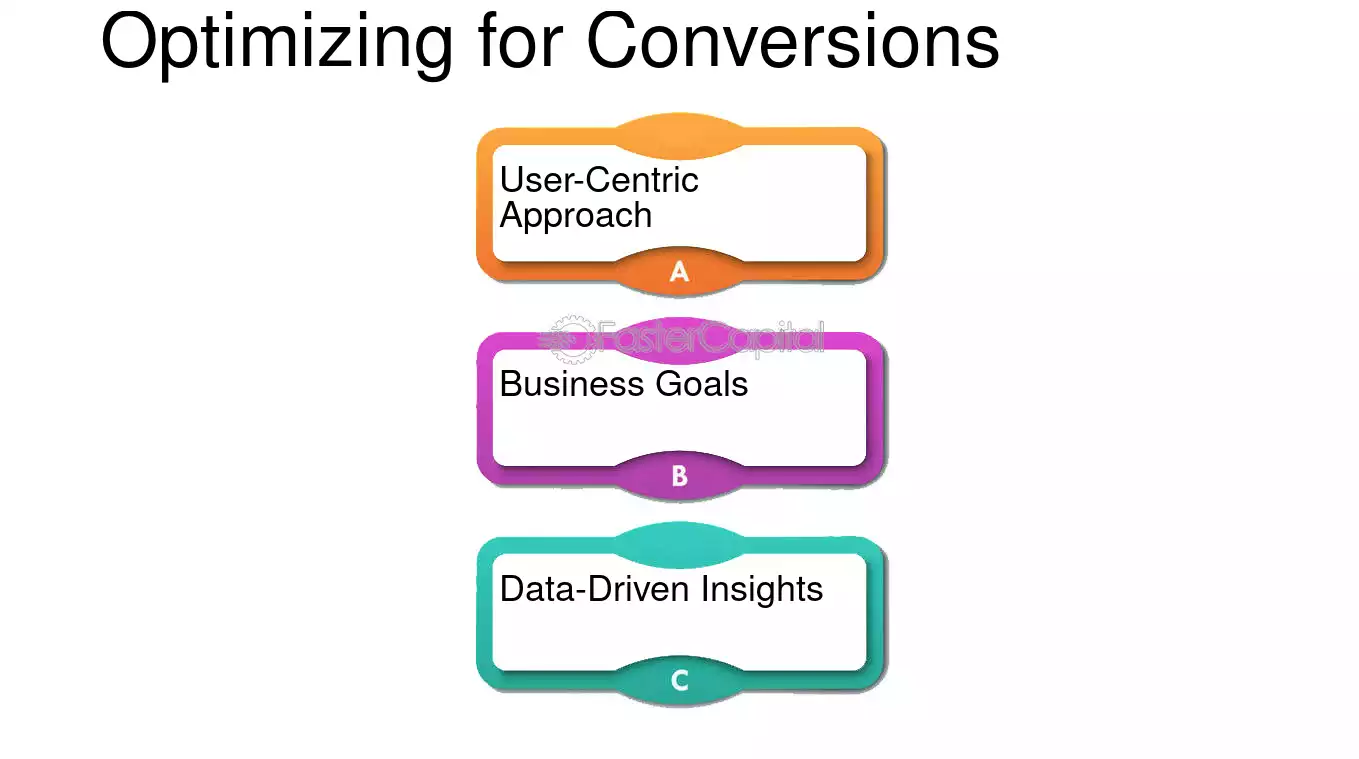 Optimizing for Conversions

User-Centric Approach

A

Business Goals

B

Data-Driven Insights

C

FasterCapital